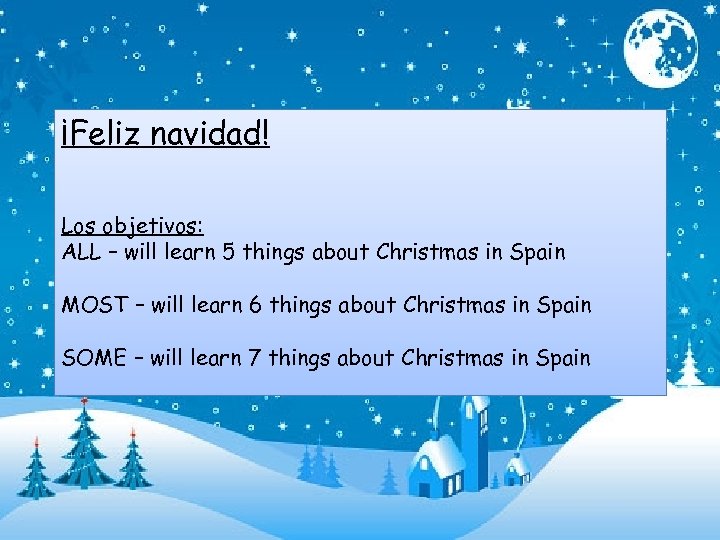 ¡Feliz navidad!

Los objetivos:
ALL – will learn 5 things about Christmas in Spain

MOST – will learn 6 things about Christmas in Spain

SOME – will learn 7 things about Christmas in Spain